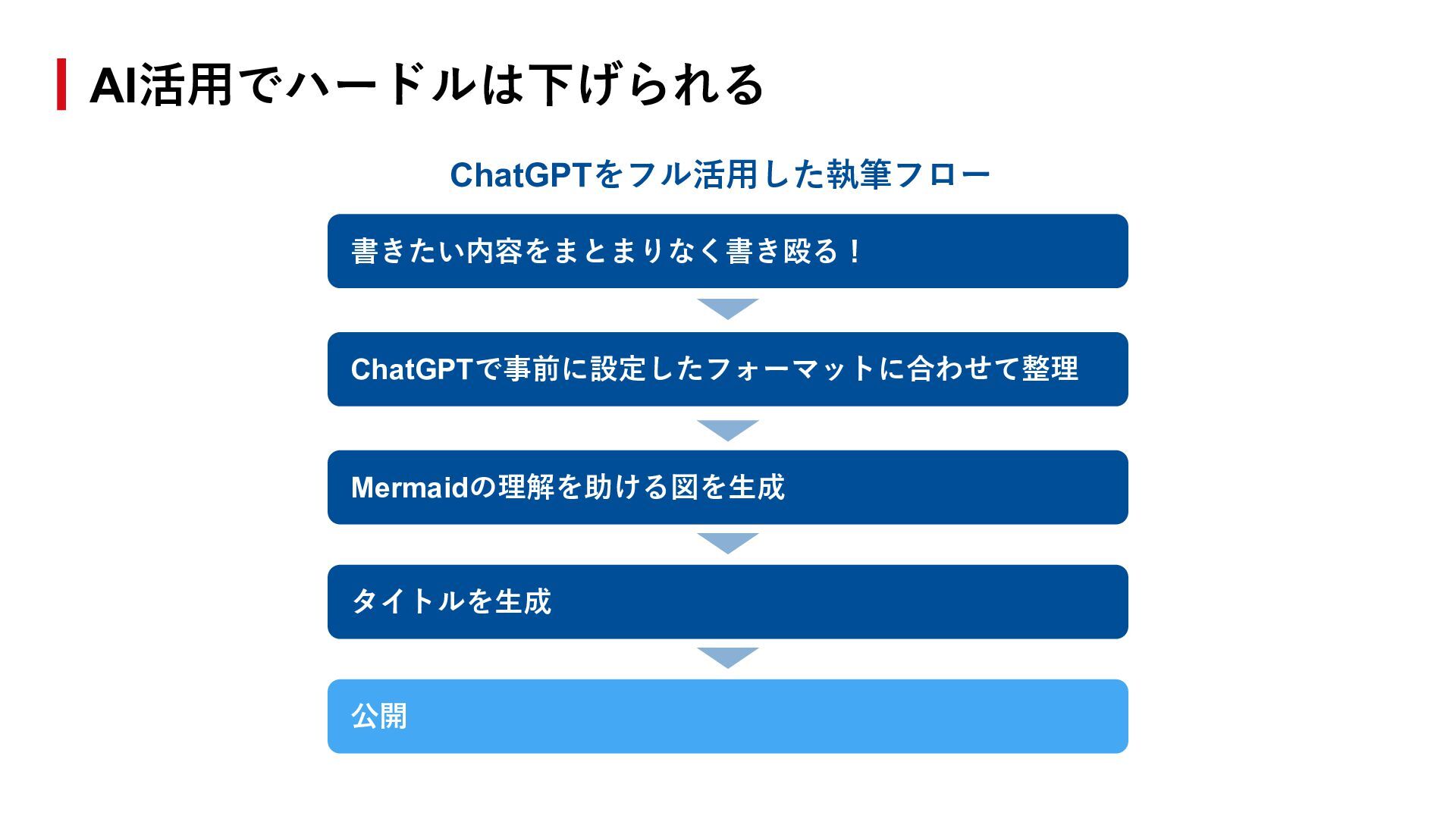 AI活用でハードルは下げられる

ChatGPTをフル活用した執筆フロー

書きたい内容をまとまりなく書き殴る！

ChatGPTで事前に設定したフォーマットに合わせて整理

Mermaidの理解を助ける図を生成

タイトルを生成

公開